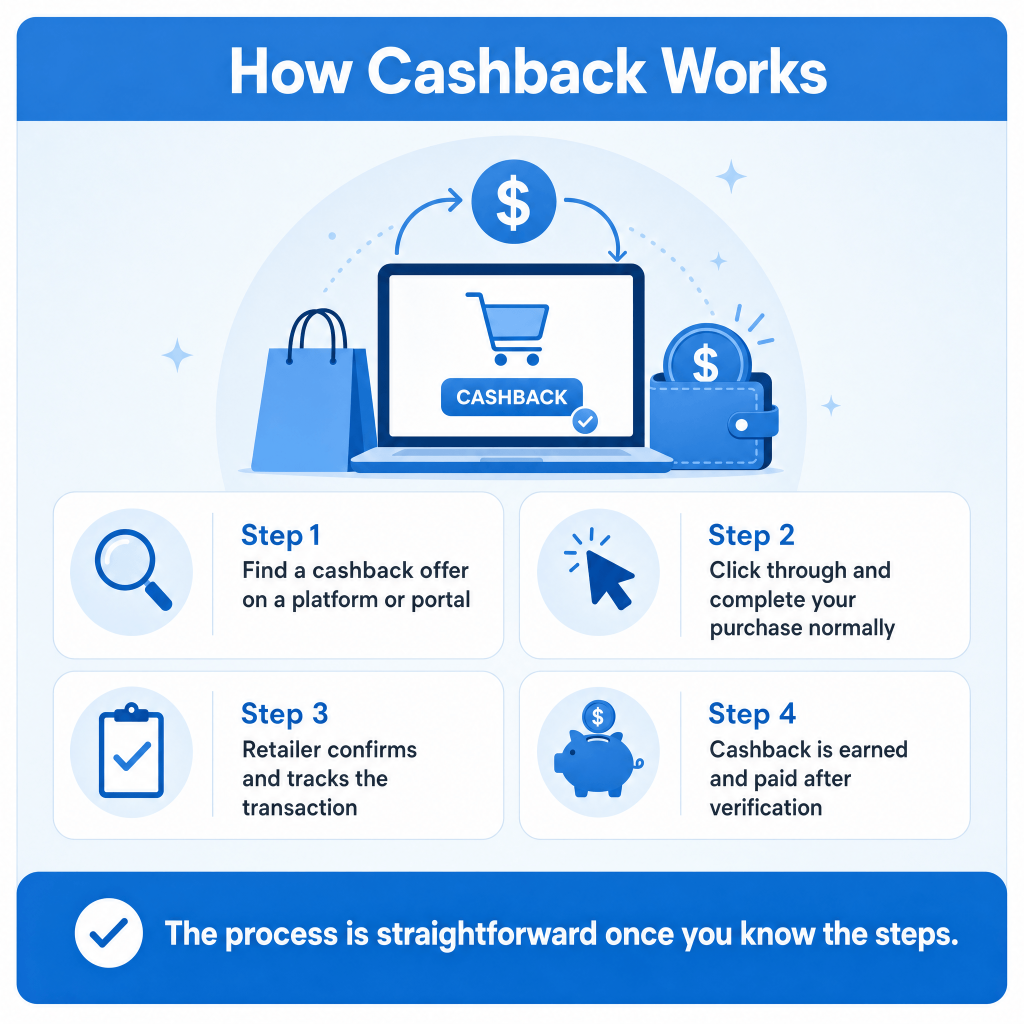 How Cashback Works

$

CASHBACK

$

Step 1
Find a cashback offer on a platform or portal

Step 2
Click through and complete your purchase normally

Step 3
Retailer confirms and tracks the transaction

$

Step 4
Cashback is earned and paid after verification

The process is straightforward once you know the steps.